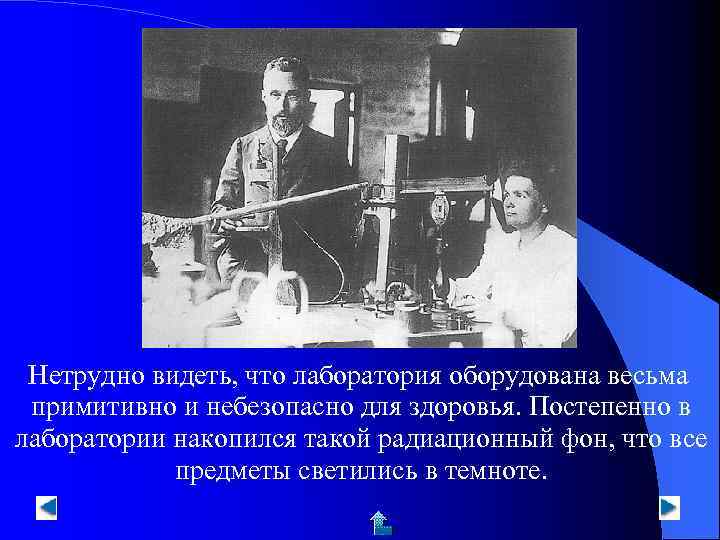 Нетрудно видеть, что лаборатория оборудована весьма примитивно и небезопасно для здоровья. Постепенно в лаборатории накопился такой радиационный фон, что все предметы светились в темноте.